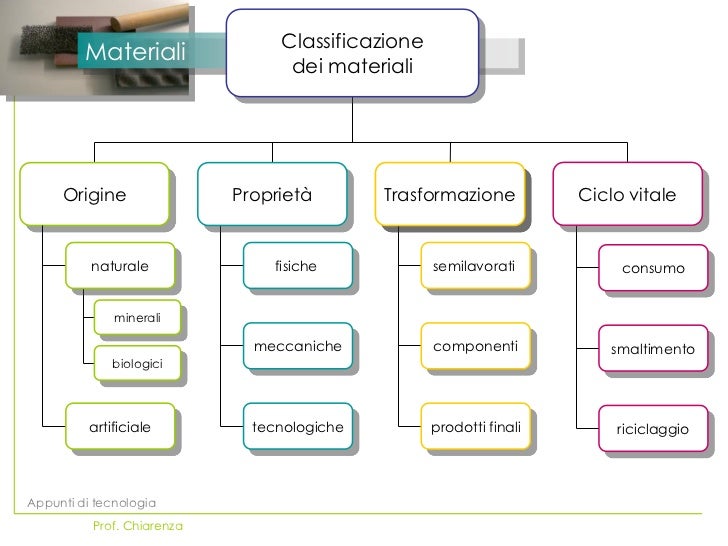 Materiali

Classificazione dei materiali

Origine

naturale

minerali

biologici

artificiale

Proprietà

fisiche

meccaniche

tecnologiche

Trasformazione

semilavorati

componenti

prodotti finali

Ciclo vitale

consumo

smaltimento

riciclaggio

Appunti di tecnologia

Prof. Chiarenza